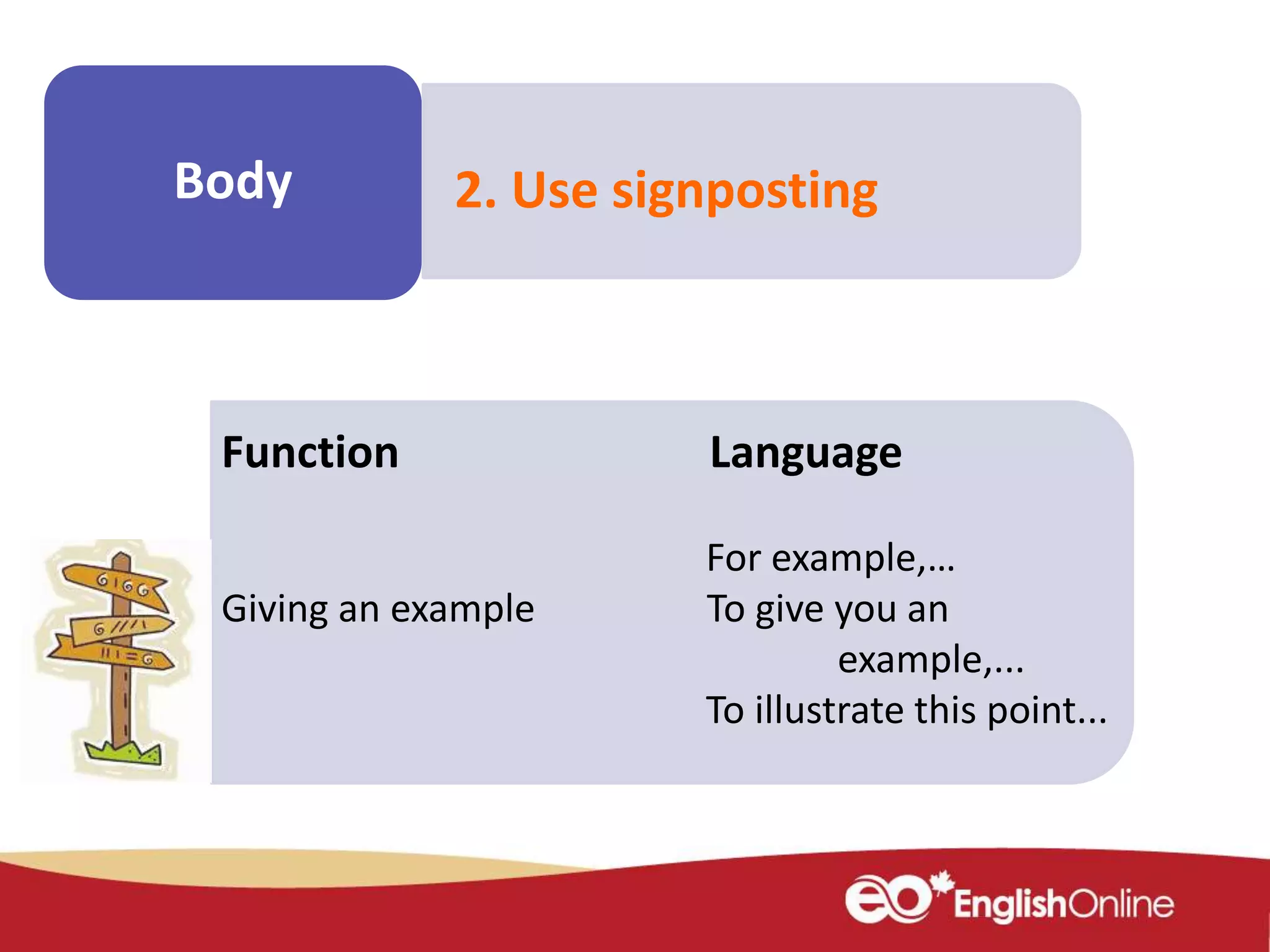 Body

2. Use signposting

| Function | Language |
|---|---|
| Giving an example | For example,… To give you an example,... To illustrate this point... |

eo EnglishOnline